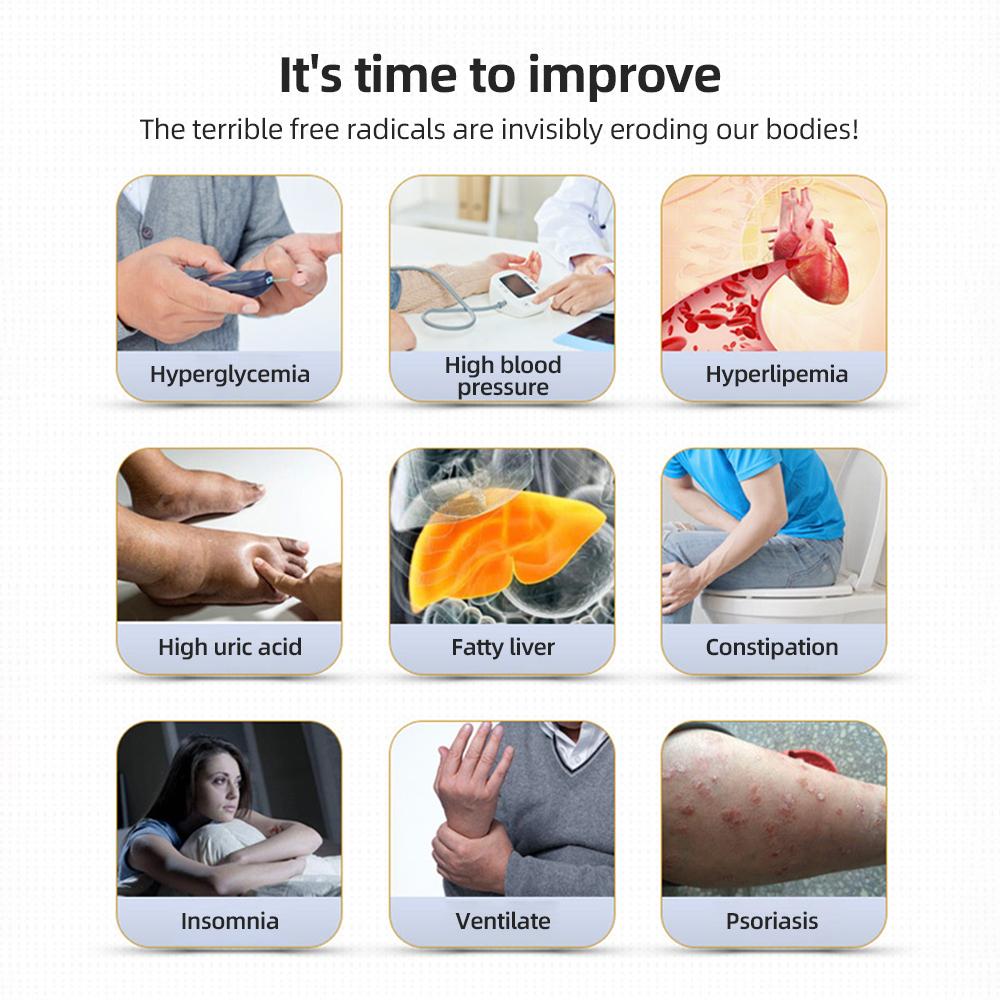 It's time to improve
The terrible free radicals are invisibly eroding our bodies!

Hyperglycemia

High blood pressure

Hyperlipemia

High uric acid

Fatty liver

Constipation

Insomnia

Ventilate

Psoriasis